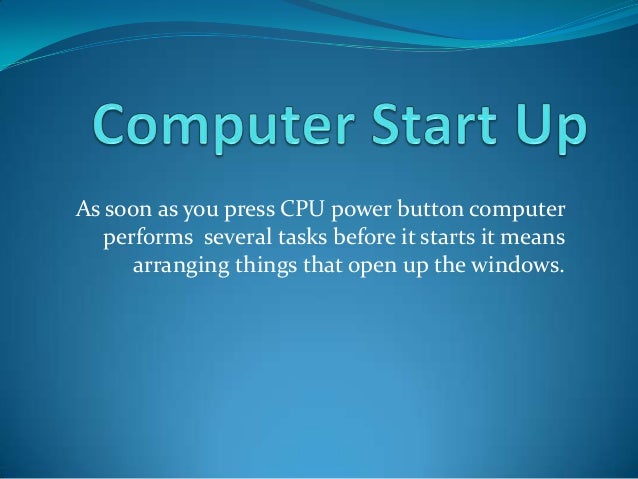 Computer Start Up

As soon as you press CPU power button computer performs several tasks before it starts it means arranging things that open up the windows.